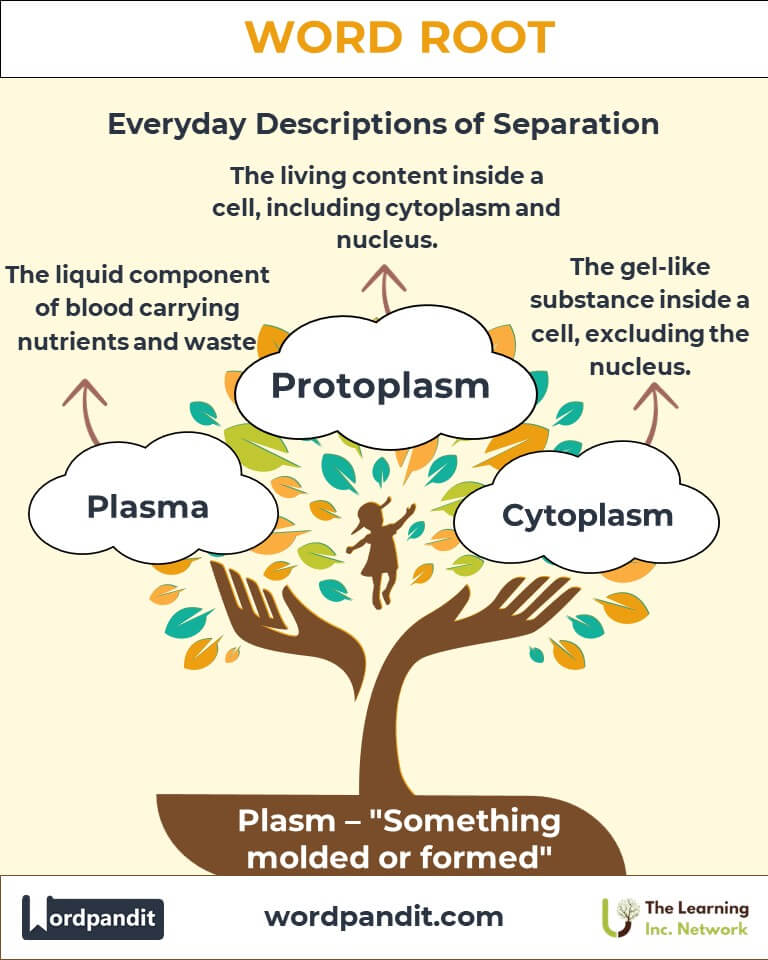 WORD ROOT

Everyday Descriptions of Separation

The living content inside a cell, including cytoplasm and nucleus.

The liquid component of blood carrying nutrients and waste

The gel-like substance inside a cell, excluding the nucleus.

Protoplasm

Plasma

Cytoplasm

Plasm – "Something molded or formed"

Wordpandit

wordpandit.com

The Learning Inc. Network